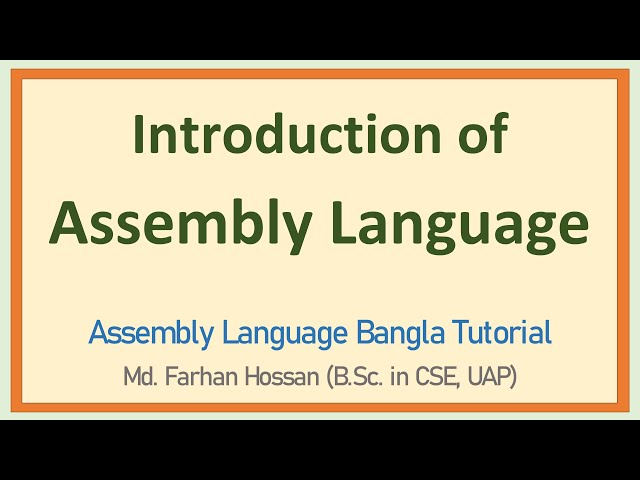 Introduction of
Assembly Language

Assembly Language Bangla Tutorial
Md. Farhan Hossan (B.Sc. in CSE, UAP)